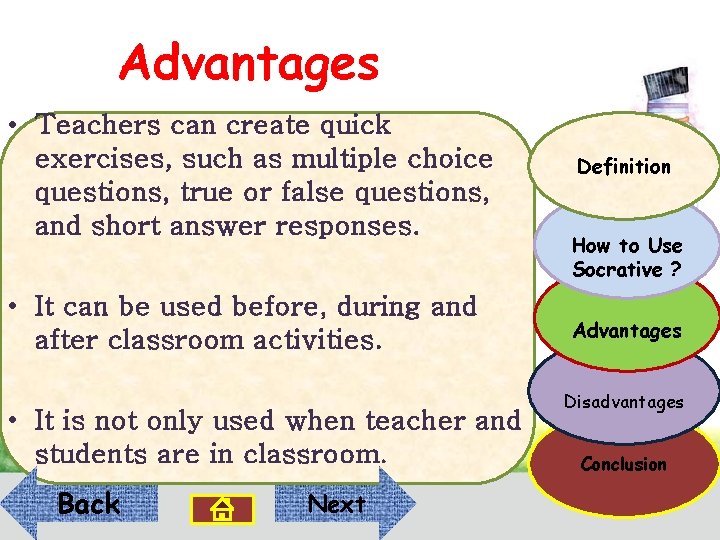 Advantages

• Teachers can create quick exercises, such as multiple choice questions, true or false questions, and short answer responses.

• It can be used before, during and after classroom activities.

• It is not only used when teacher and students are in classroom.

Definition

How to Use Socrative ?

Advantages

Disadvantages

Conclusion

Back

Next